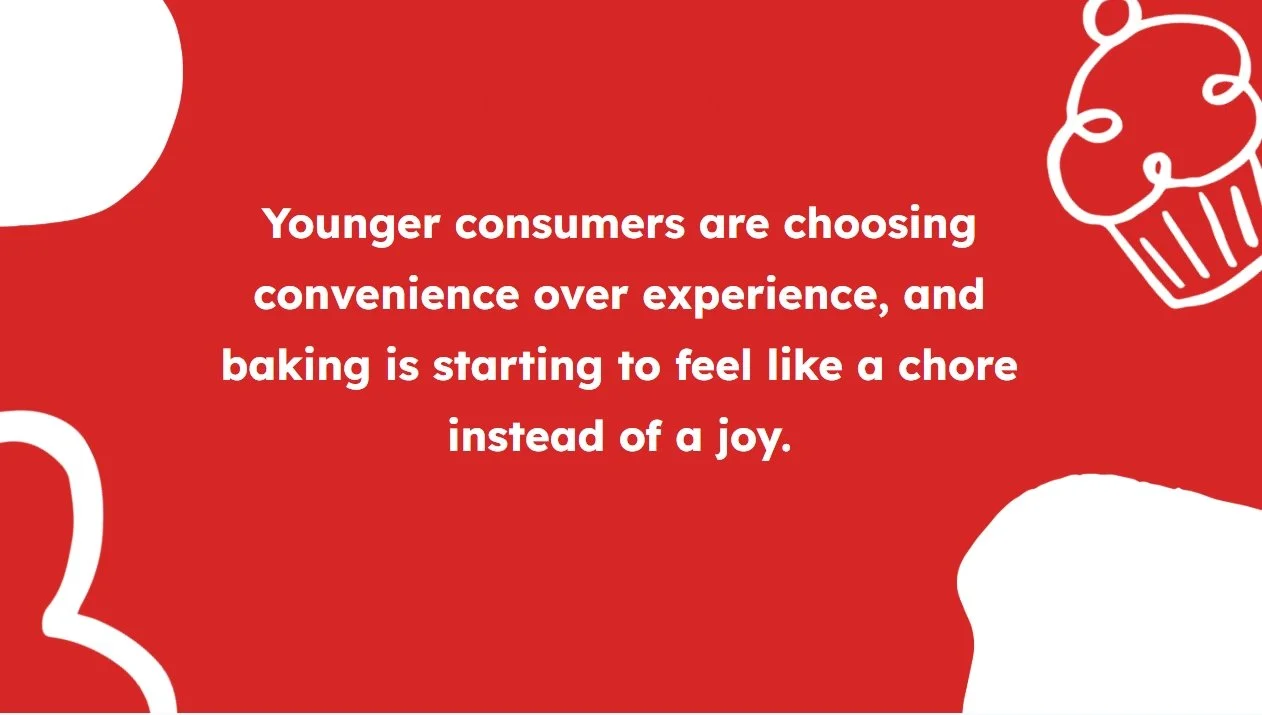 Younger consumers are choosing convenience over experience, and baking is starting to feel like a chore instead of a joy.